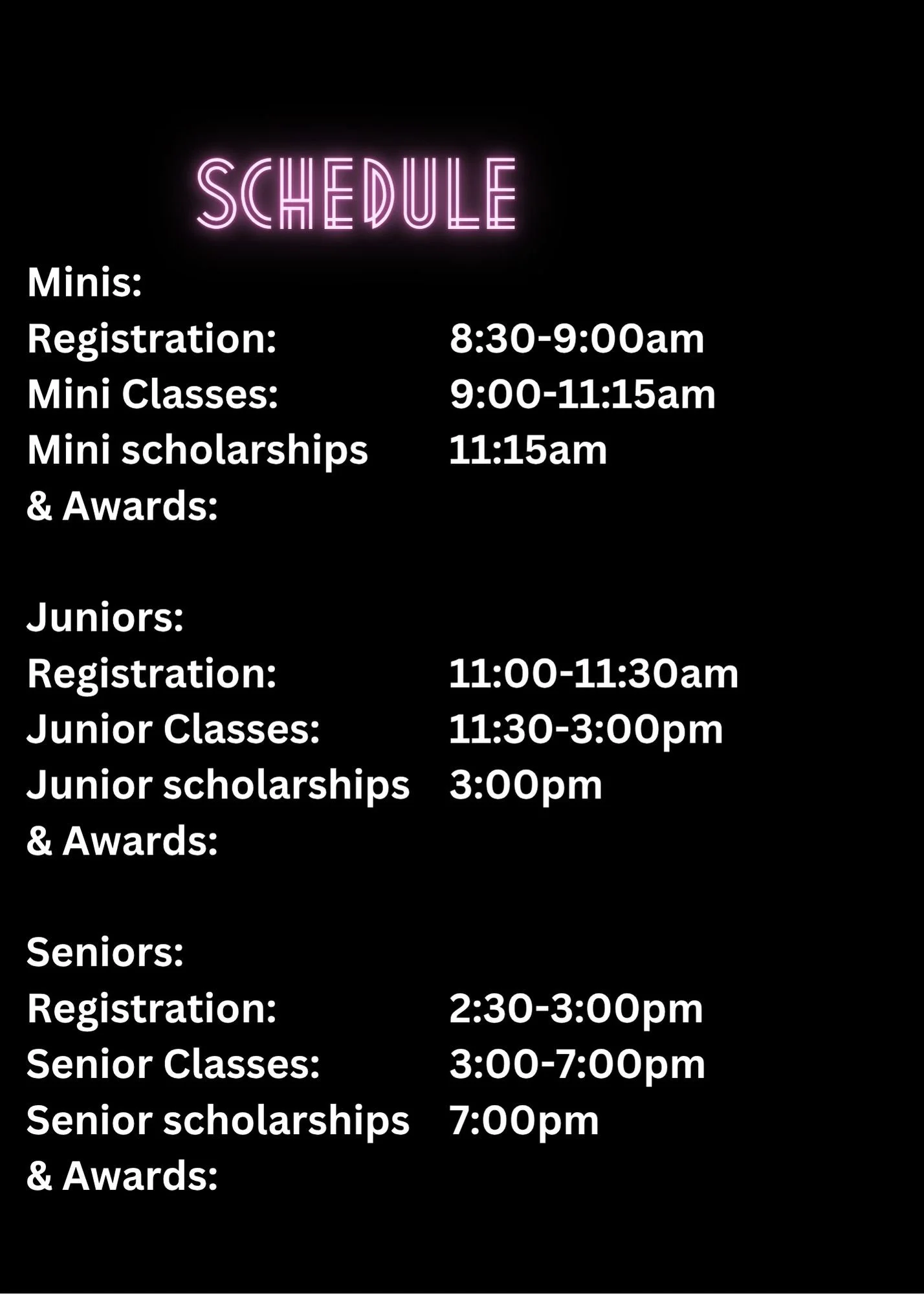 SCHEDULE

Minis:
Registration: 8:30-9:00am
Mini Classes: 9:00-11:15am
Mini scholarships & Awards: 11:15am

Juniors:
Registration: 11:00-11:30am
Junior Classes: 11:30-3:00pm
Junior scholarships & Awards: 3:00pm

Seniors:
Registration: 2:30-3:00pm
Senior Classes: 3:00-7:00pm
Senior scholarships & Awards: 7:00pm